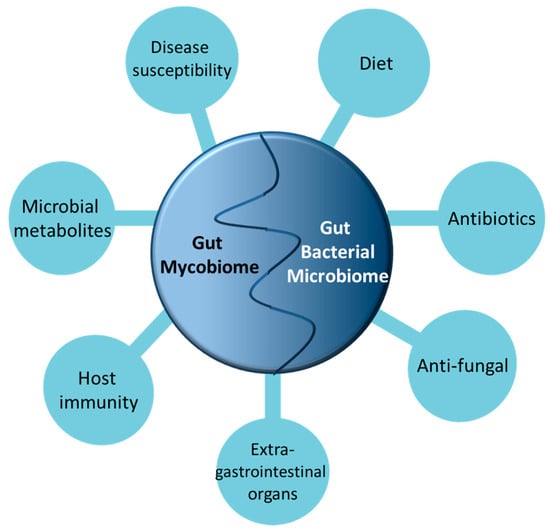 Disease susceptibility

Diet

Microbial metabolites

Gut Mycobiome

Gut Bacterial Microbiome

Antibiotics

Host immunity

Anti-fungal

Extra-gastrointestinal organs